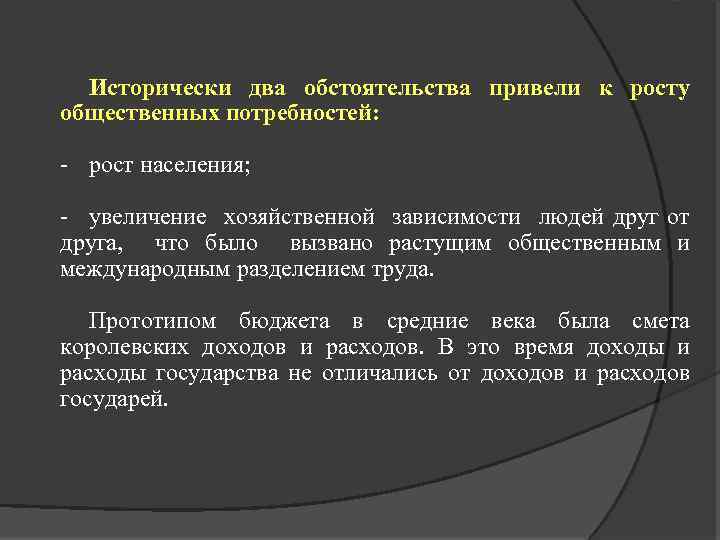 Исторически два обстоятельства привели к росту общественных потребностей:

- рост населения;

- увеличение хозяйственной зависимости людей друг от друга, что было вызвано растущим общественным и международным разделением труда.

Прототипом бюджета в средние века была смета королевских доходов и расходов. В это время доходы и расходы государства не отличались от доходов и расходов государей.